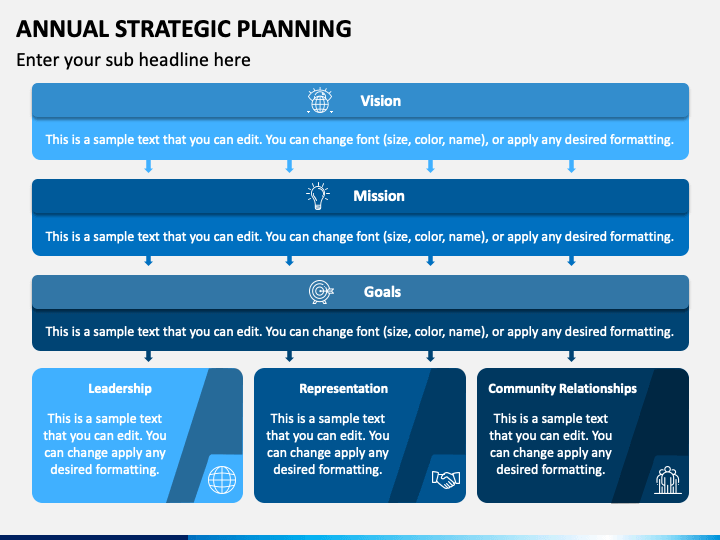 ANNUAL STRATEGIC PLANNING

Enter your sub headline here

Vision

This is a sample text that you can edit. You can change font (size, color, name), or apply any desired formatting.

Mission

This is a sample text that you can edit. You can change font (size, color, name), or apply any desired formatting.

Goals

This is a sample text that you can edit. You can change font (size, color, name), or apply any desired formatting.

Leadership

This is a sample text that you can edit. You can change apply any desired formatting.

Representation

This is a sample text that you can edit. You can change apply any desired formatting.

Community Relationships

This is a sample text that you can edit. You can change apply any desired formatting.